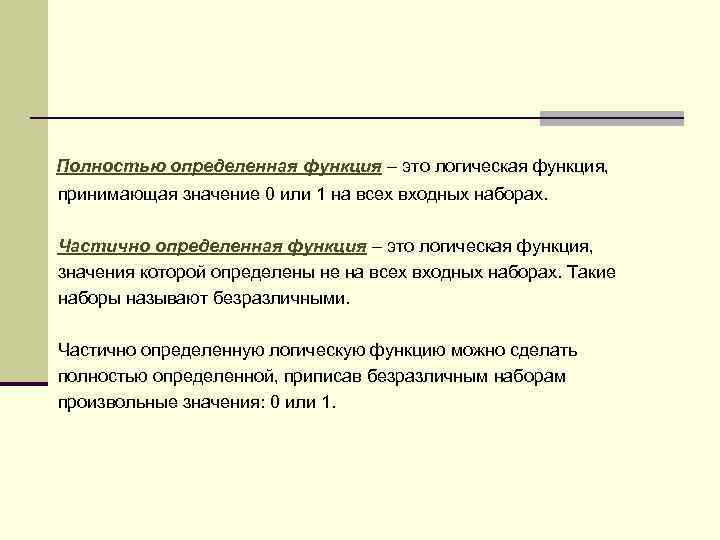 Полностью определенная функция – это логическая функция, принимающая значение 0 или 1 на всех входных наборах.

Частично определенная функция – это логическая функция, значения которой определены не на всех входных наборах. Такие наборы называют безразличными.

Частично определенную логическую функцию можно сделать полностью определенной, приписав безразличным наборам произвольные значения: 0 или 1.